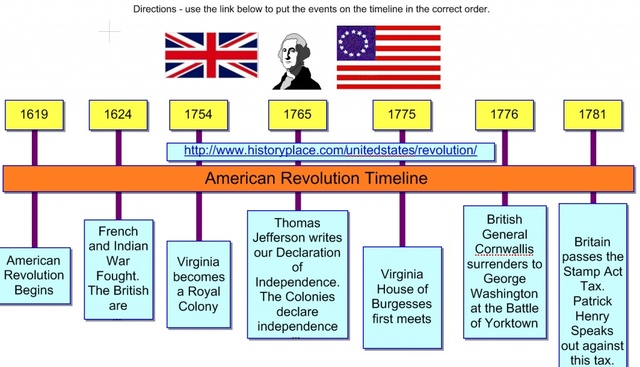 Directions - use the link below to put the events on the timeline in the correct order.

1619

1624

1754

1765

1775

1776

1781

http://www.historyplace.com/unitedstates/revolution/

American Revolution Timeline

American Revolution Begins

French and Indian War Fought. The British are ...

Virginia becomes a Royal Colony

Thomas Jefferson writes our Declaration of Independence. The Colonies declare independence ...

Virginia House of Burgesses first meets

British General Cornwallis surrenders to George Washington at the Battle of Yorktown

Britain passes the Stamp Act Tax. Patrick Henry Speaks out against this tax.